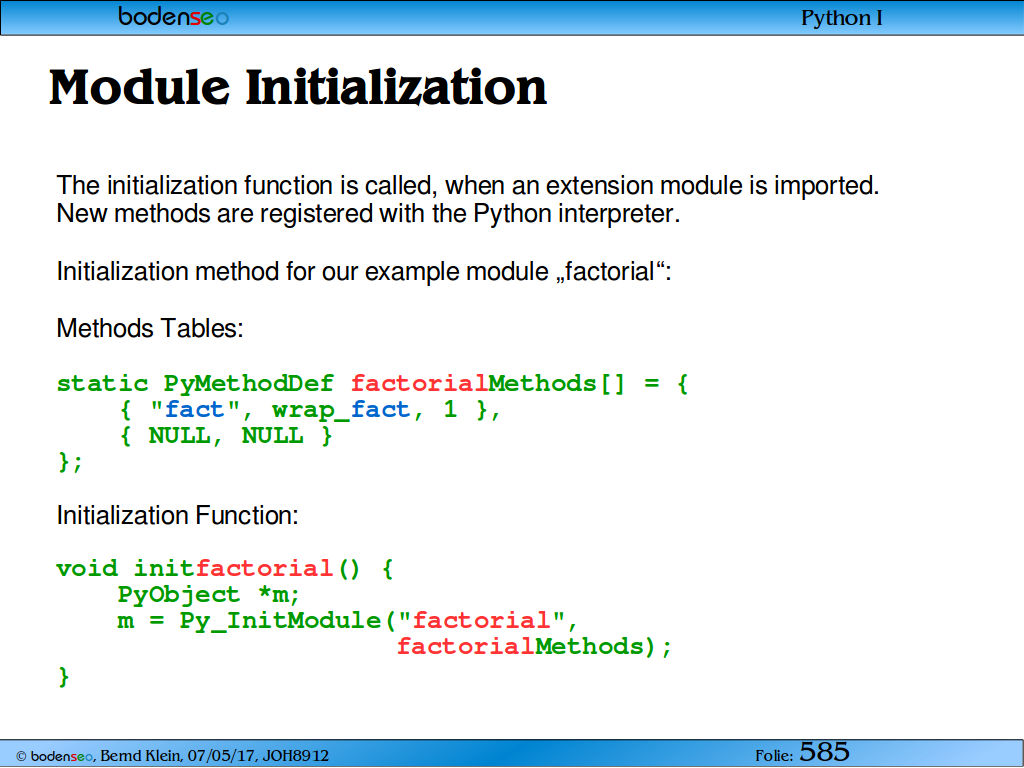 bodenseo

Python I

Module Initialization

The initialization function is called, when an extension module is imported. New methods are registered with the Python interpreter.

Initialization method for our example module „factorial“:

Methods Tables:

static PyMethodDef factorialMethods[] = {
    { "fact", wrap_fact, 1 },
    { NULL, NULL }
};

Initialization Function:

void initfactorial() {
    PyObject *m;
    m = Py_InitModule("factorial",
                      factorialMethods);
}

© bodenseo, Bernd Klein, 07/05/17, JOH8912

Folie: 585